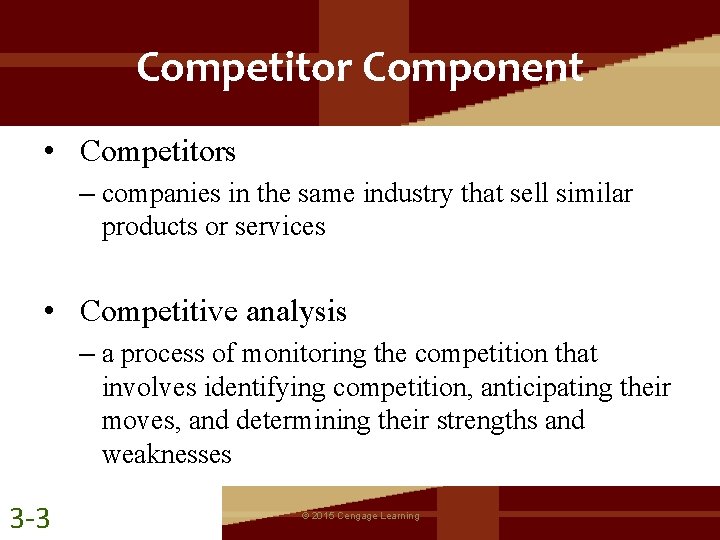 Competitor Component

• Competitors
– companies in the same industry that sell similar products or services

• Competitive analysis
– a process of monitoring the competition that involves identifying competition, anticipating their moves, and determining their strengths and weaknesses

3-3

© 2015 Cengage Learning